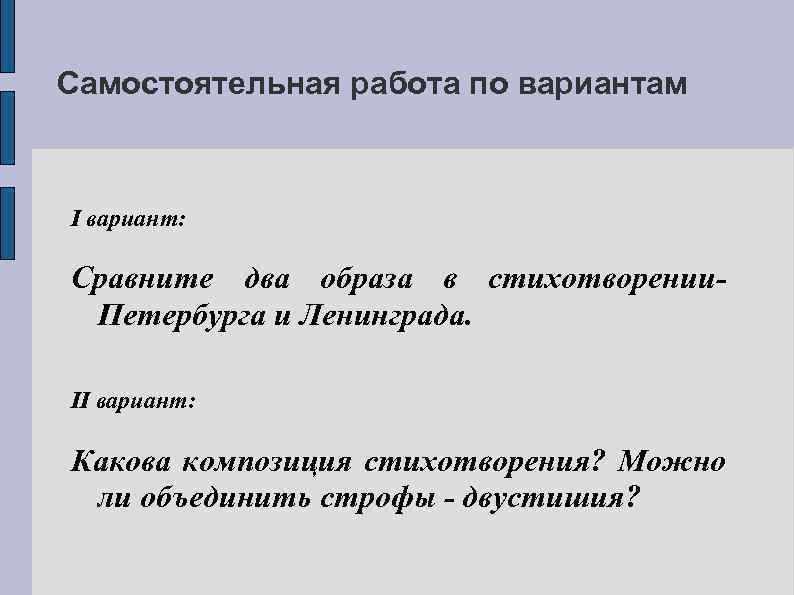 Самостоятельная работа по вариантам

I вариант:

Сравните два образа в стихотворении- Петербурга и Ленинграда.

II вариант:

Какова композиция стихотворения? Можно ли объединить строфы - двустишия?